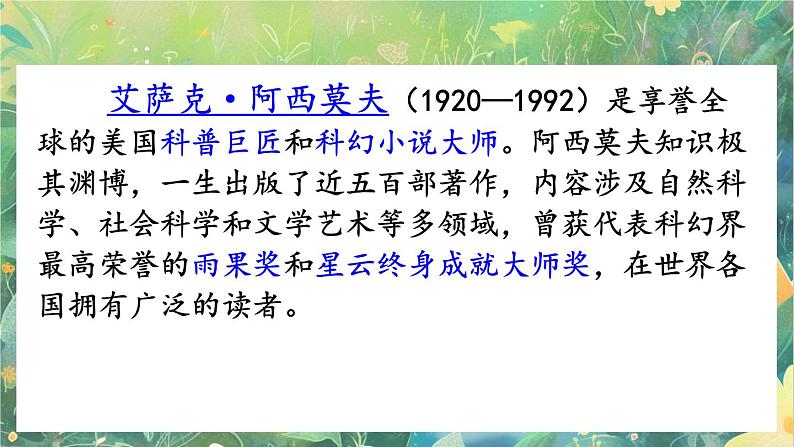 艾萨克·阿西莫夫（1920—1992）是享誉全球的美国科普巨匠和科幻小说大师。阿西莫夫知识极其渊博，一生出版了近五百部著作，内容涉及自然科学、社会科学和文学艺术等多领域，曾获代表科幻界最高荣誉的雨果奖和星云终身成就大师奖，在世界各国拥有广泛的读者。